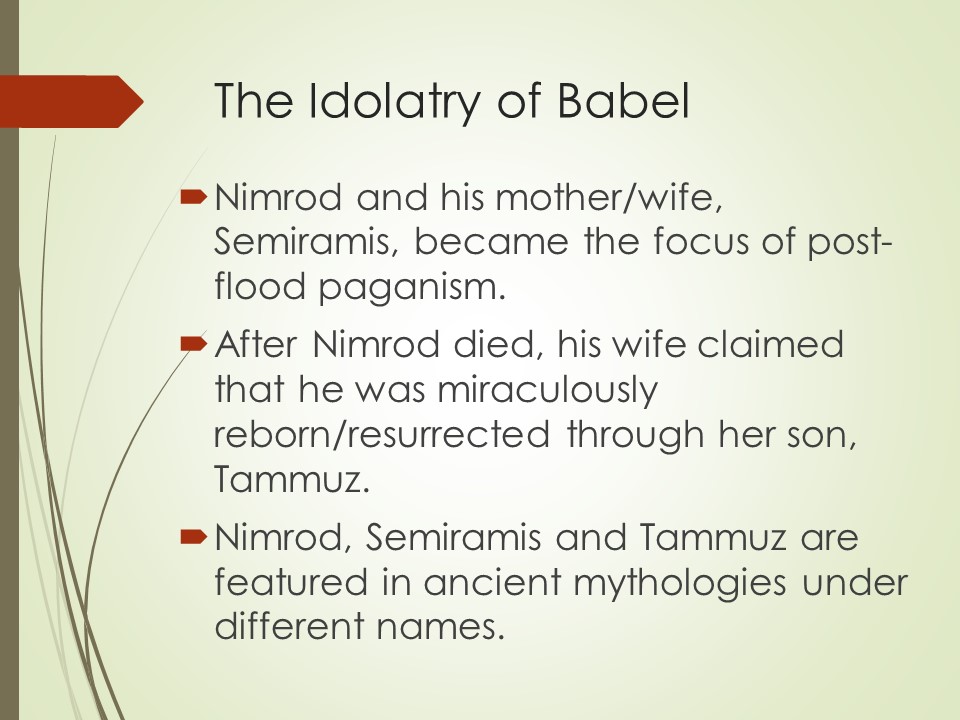 The Idolatry of Babel

Nimrod and his mother/wife, Semiramis, became the focus of post-flood paganism.

After Nimrod died, his wife claimed that he was miraculously reborn/resurrected through her son, Tammuz.

Nimrod, Semiramis and Tammuz are featured in ancient mythologies under different names.